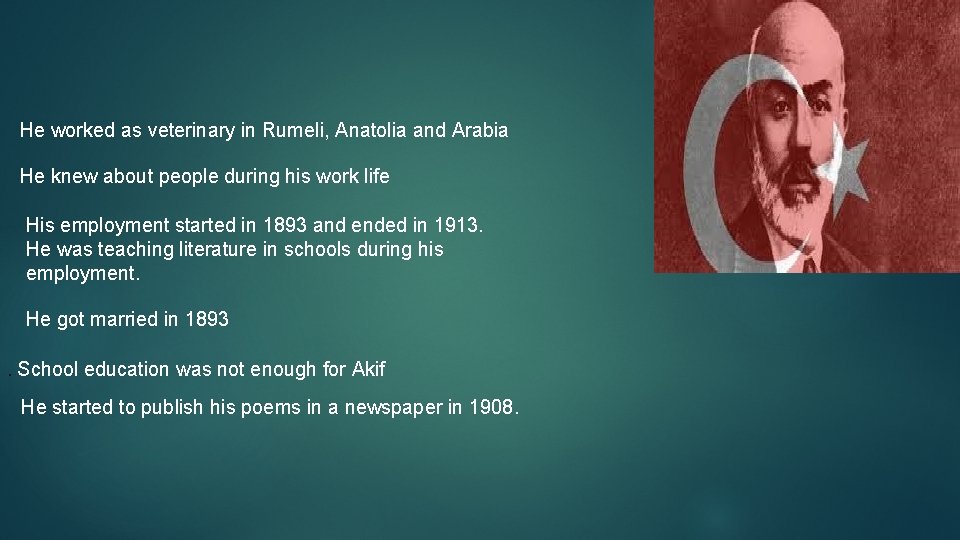 He worked as veterinary in Rumeli, Anatolia and Arabia

He knew about people during his work life

His employment started in 1893 and ended in 1913. He was teaching literature in schools during his employment.

He got married in 1893

. School education was not enough for Akif

He started to publish his poems in a newspaper in 1908.